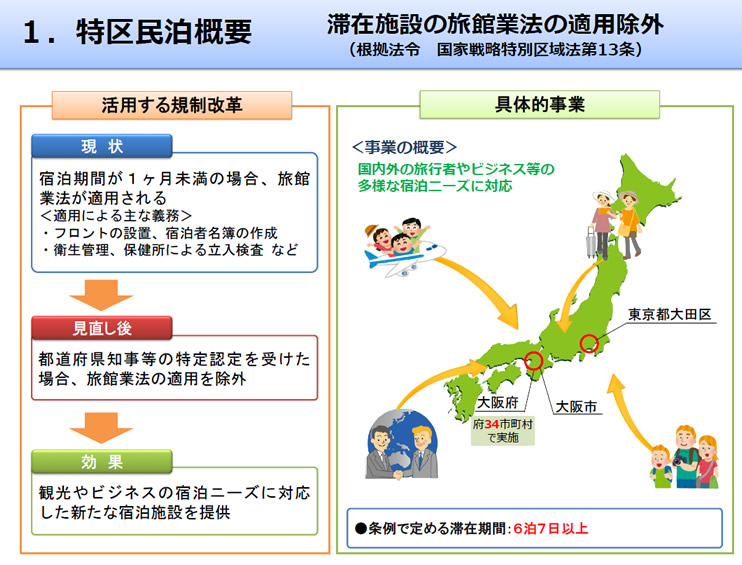 1．特区民泊概要

滞在施設の旅館業法の適用除外
（根拠法令　国家戦略特別区域法第13条）

活用する規制改革

現　状

宿泊期間が１ヶ月未満の場合、旅館業法が適用される
＜適用による主な義務＞
・フロントの設置、宿泊者名簿の作成
・衛生管理、保健所による立入検査 など

見直し後

都道府県知事等の特定認定を受けた場合、旅館業法の適用を除外

効　果

観光やビジネスの宿泊ニーズに対応した新たな宿泊施設を提供

具体的事業

＜事業の概要＞
国内外の旅行者やビジネス等の多様な宿泊ニーズに対応

東京都大田区

大阪府

大阪市

府34市町村で実施

●条例で定める滞在期間：6泊7日以上